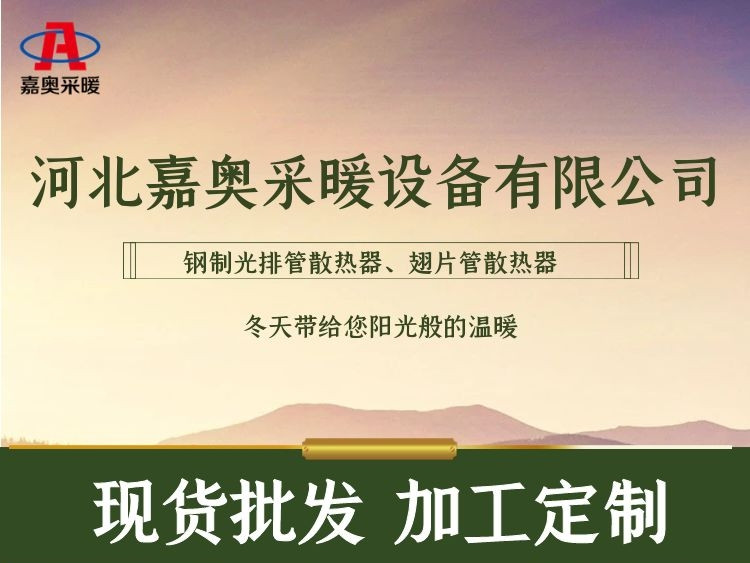 A
嘉奥采暖

河北嘉奥采暖设备有限公司

钢制光排管散热器、翅片管散热器

冬天带给您阳光般的温暖

现货批发 加工定制